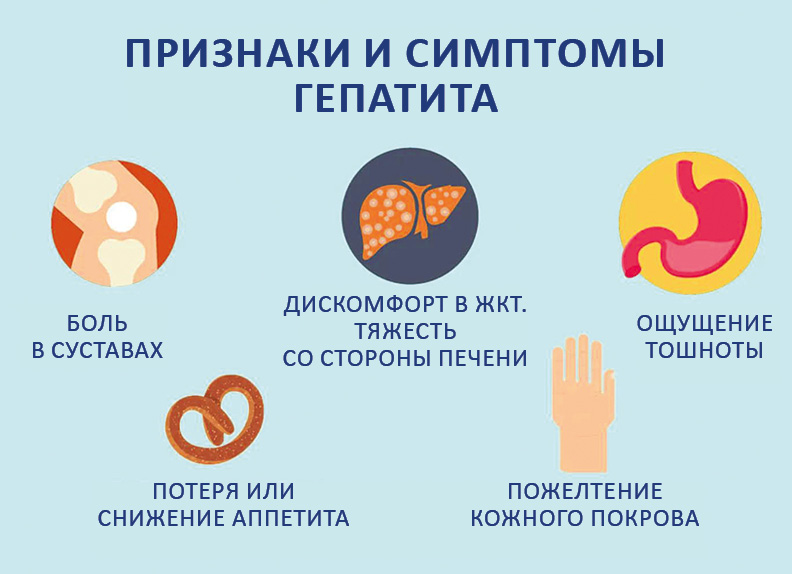 ПРИЗНАКИ И СИМПТОМЫ ГЕПАТИТА

БОЛЬ В СУСТАВАХ

ДИСКОМФОРТ В ЖКТ. ТЯЖЕСТЬ СО СТОРОНЫ ПЕЧЕНИ

ОЩУЩЕНИЕ ТОШНОТЫ

ПОТЕРЯ ИЛИ СНИЖЕНИЕ АППЕТИТА

ПОЖЕЛТЕНИЕ КОЖНОГО ПОКРОВА